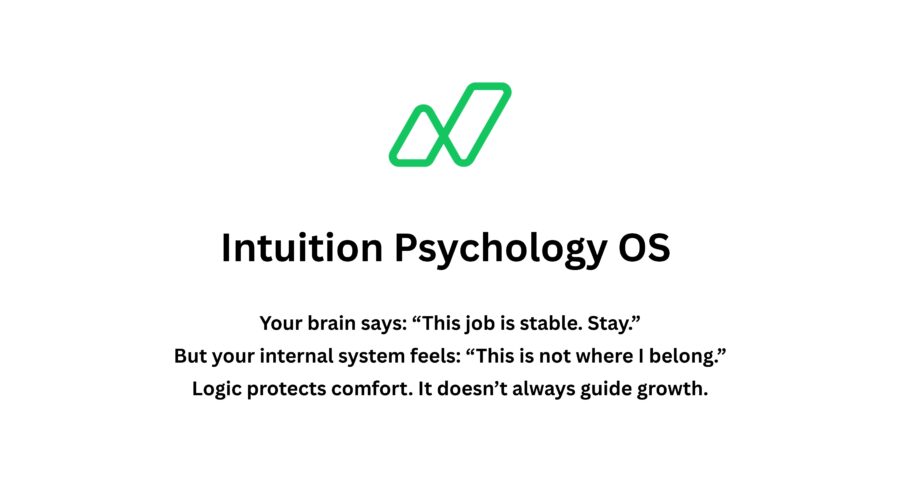 Intuition Psychology OS

Your brain says: “This job is stable. Stay.”
But your internal system feels: “This is not where I belong.”
Logic protects comfort. It doesn’t always guide growth.